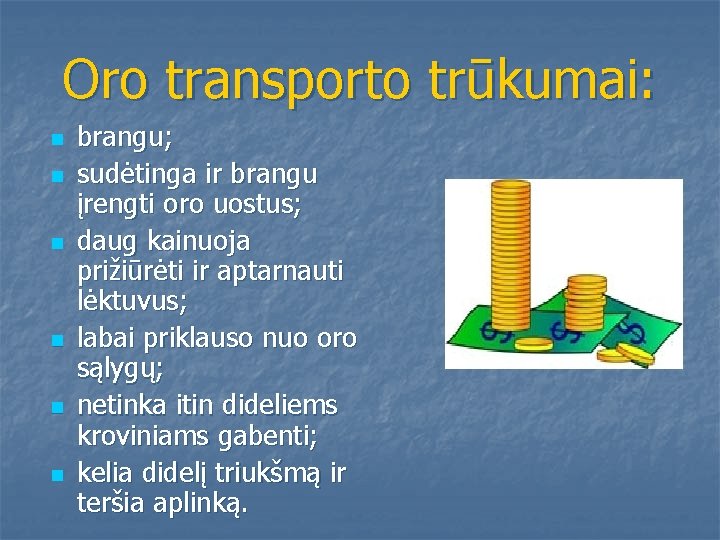 Oro transporto trūkumai:

- brangu;
- sudėtinga ir brangu įrengti oro uostus;
- daug kainuoja prižiūrėti ir aptarnauti lėktuvus;
- labai priklauso nuo oro sąlygų;
- netinka itin dideliems kroviniams gabenti;
- kelia didelį triukšmą ir teršia aplinką.

$ $ $